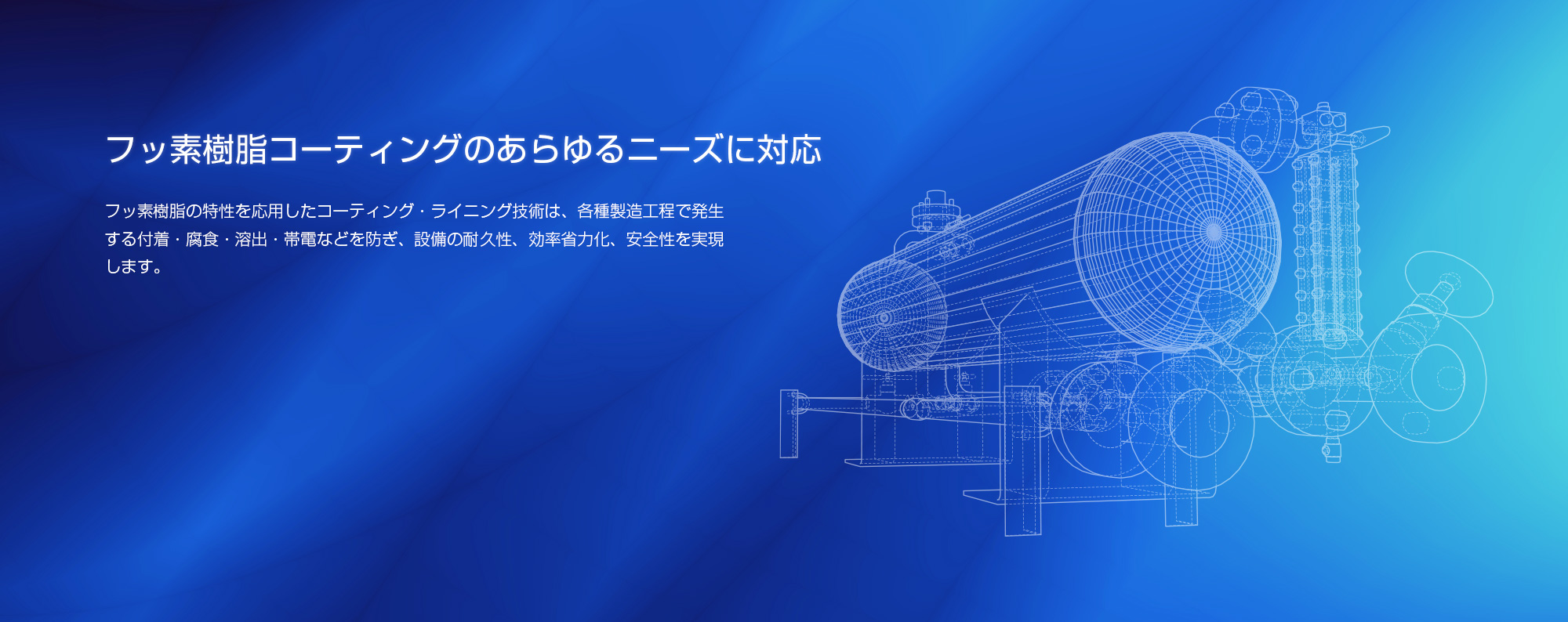 フッ素樹脂コーティングのあらゆるニーズに対応

フッ素樹脂の特性を応用したコーティング・ライニング技術は、各種製造工程で発生する付着・腐食・溶出・帯電などを防ぎ、設備の耐久性、効率省力化、安全性を実現します。